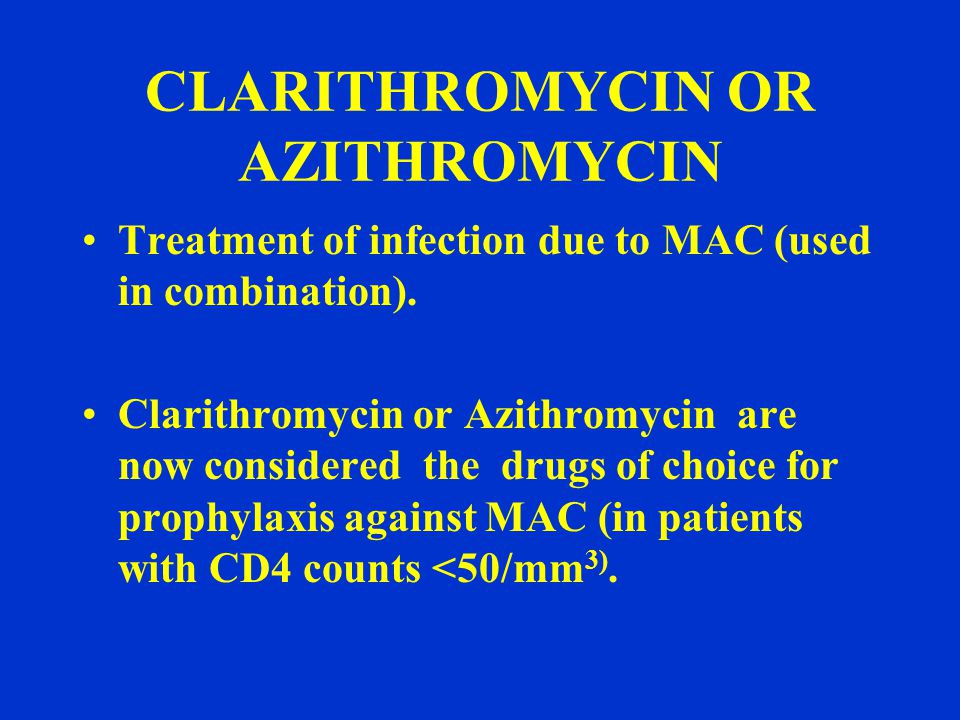 CLARITHROMYCIN OR AZITHROMYCIN

• Treatment of infection due to MAC (used in combination).

• Clarithromycin or Azithromycin are now considered the drugs of choice for prophylaxis against MAC (in patients with CD4 counts <50/mm$^{3)}$.